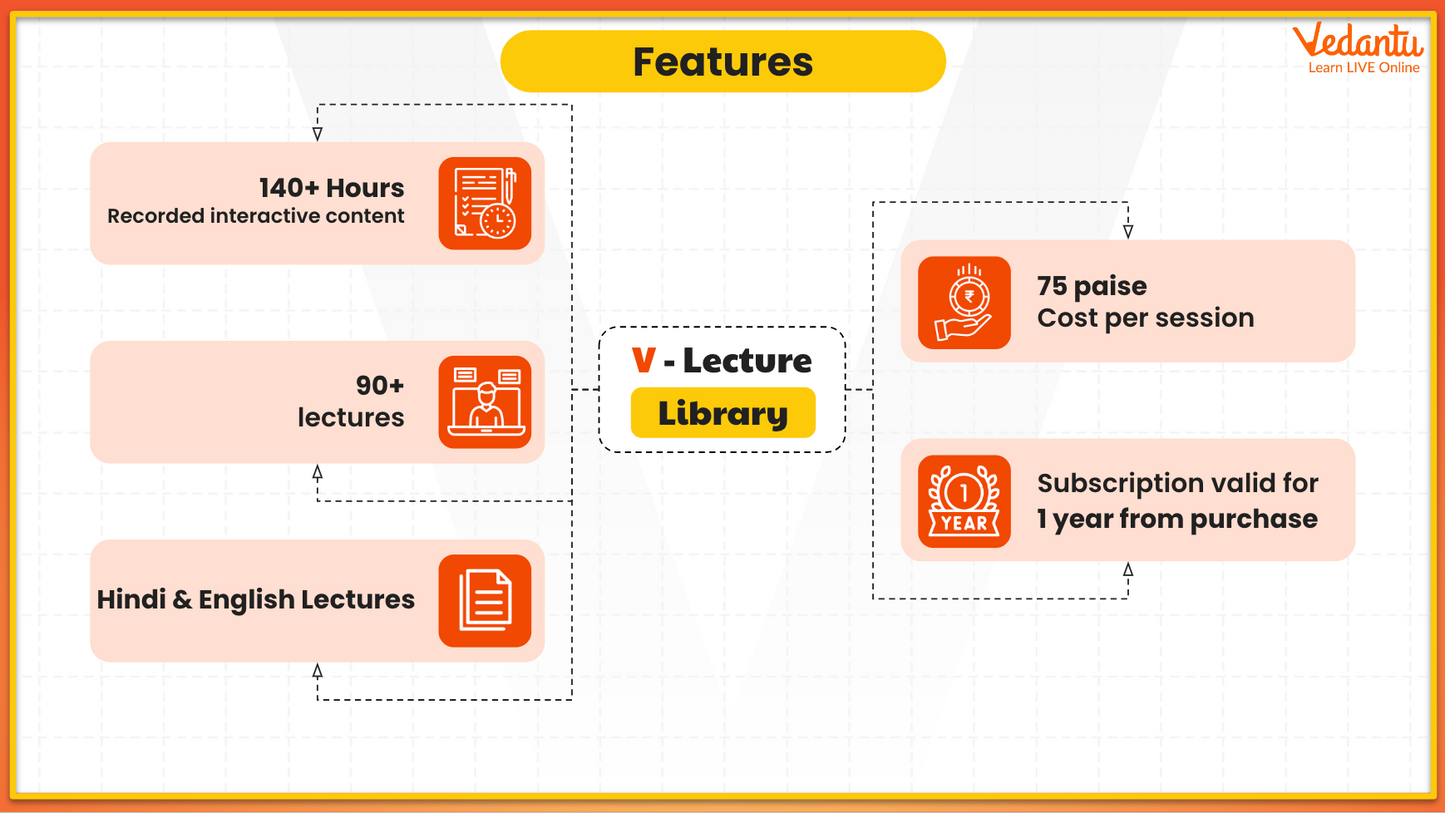 Features

Vedantu
Learn LIVE Online

140+ Hours
Recorded interactive content

90+
lectures

Hindi & English Lectures

V - Lecture
Library

75 paise
Cost per session

1
YEAR

Subscription valid for
1 year from purchase